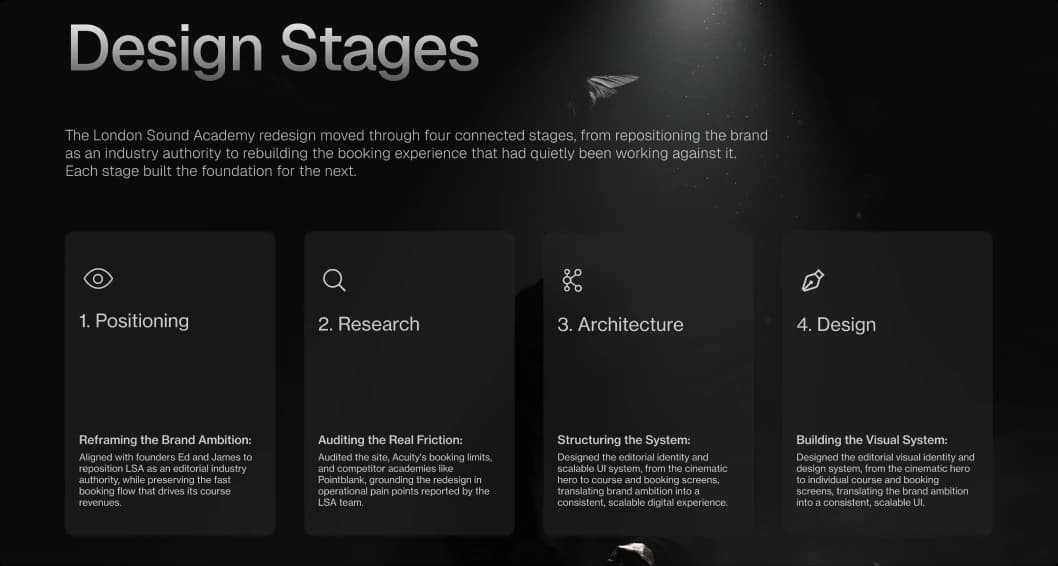 Design Stages

The London Sound Academy redesign moved through four connected stages, from repositioning the brand as an industry authority to rebuilding the booking experience that had quietly been working against it. Each stage built the foundation for the next.

1. Positioning

Reframing the Brand Ambition:

Aligned with founders Ed and James to reposition LSA as an editorial industry authority, while preserving the fast booking flow that drives its course revenues.

2. Research

Auditing the Real Friction:

Audited the site, Acuity's booking limits, and competitor academies like Pointblank, grounding the redesign in operational pain points reported by the LSA team.

3. Architecture

Structuring the System:

Designed the editorial identity and scalable UI system, from the cinematic hero to course and booking screens, translating brand ambition into a consistent, scalable digital experience.

4. Design

Building the Visual System:

Designed the editorial visual identity and design system, from the cinematic hero to individual course and booking screens, translating the brand ambition into a consistent, scalable UI.